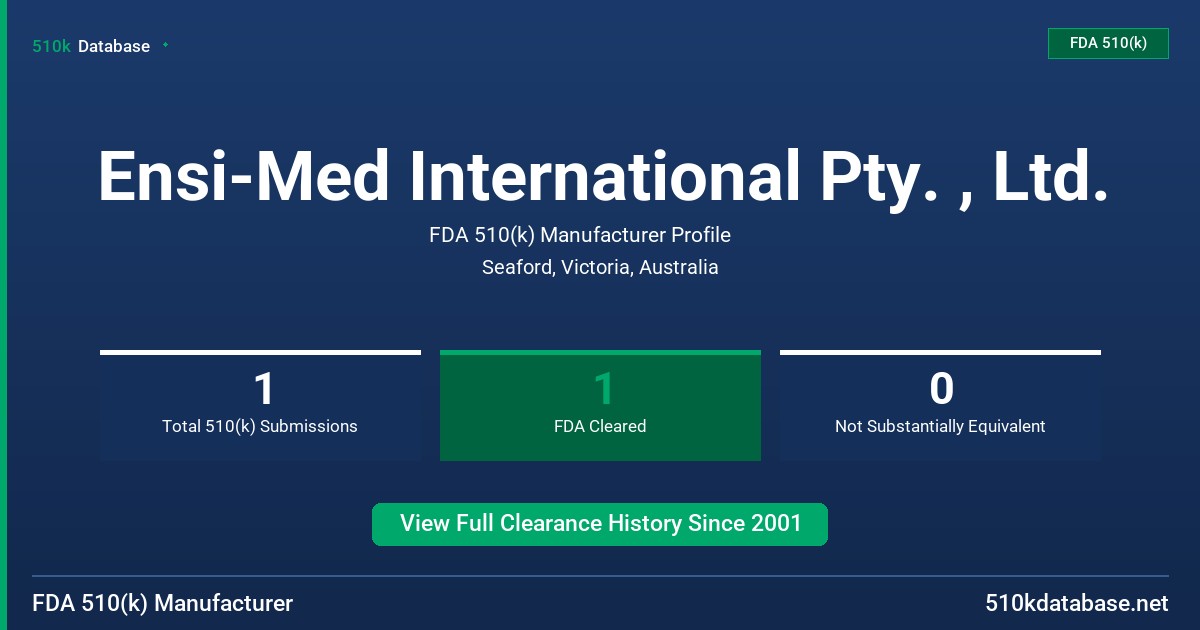 510k Database

FDA 510(k)

Ensi-Med International Pty. , Ltd.

FDA 510(k) Manufacturer Profile

Seaford, Victoria, Australia

1
Total 510(k) Submissions

1
FDA Cleared

0
Not Substantially Equivalent

View Full Clearance History Since 2001

FDA 510(k) Manufacturer

510kdatabase.net